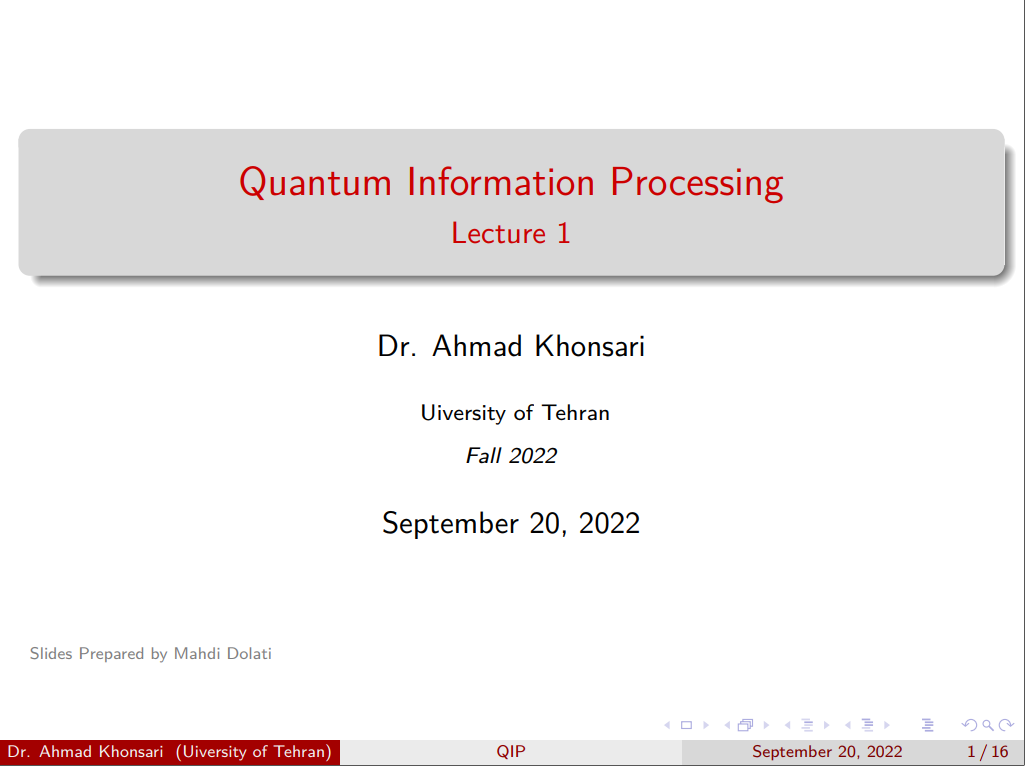 Quantum Information Processing
Lecture 1

Dr. Ahmad Khonsari

Uiversity of Tehran

Fall 2022

September 20, 2022

Slides Prepared by Mahdi Dolati

Dr. Ahmad Khonsari (Uiversity of Tehran) QIP September 20, 2022 1 / 16